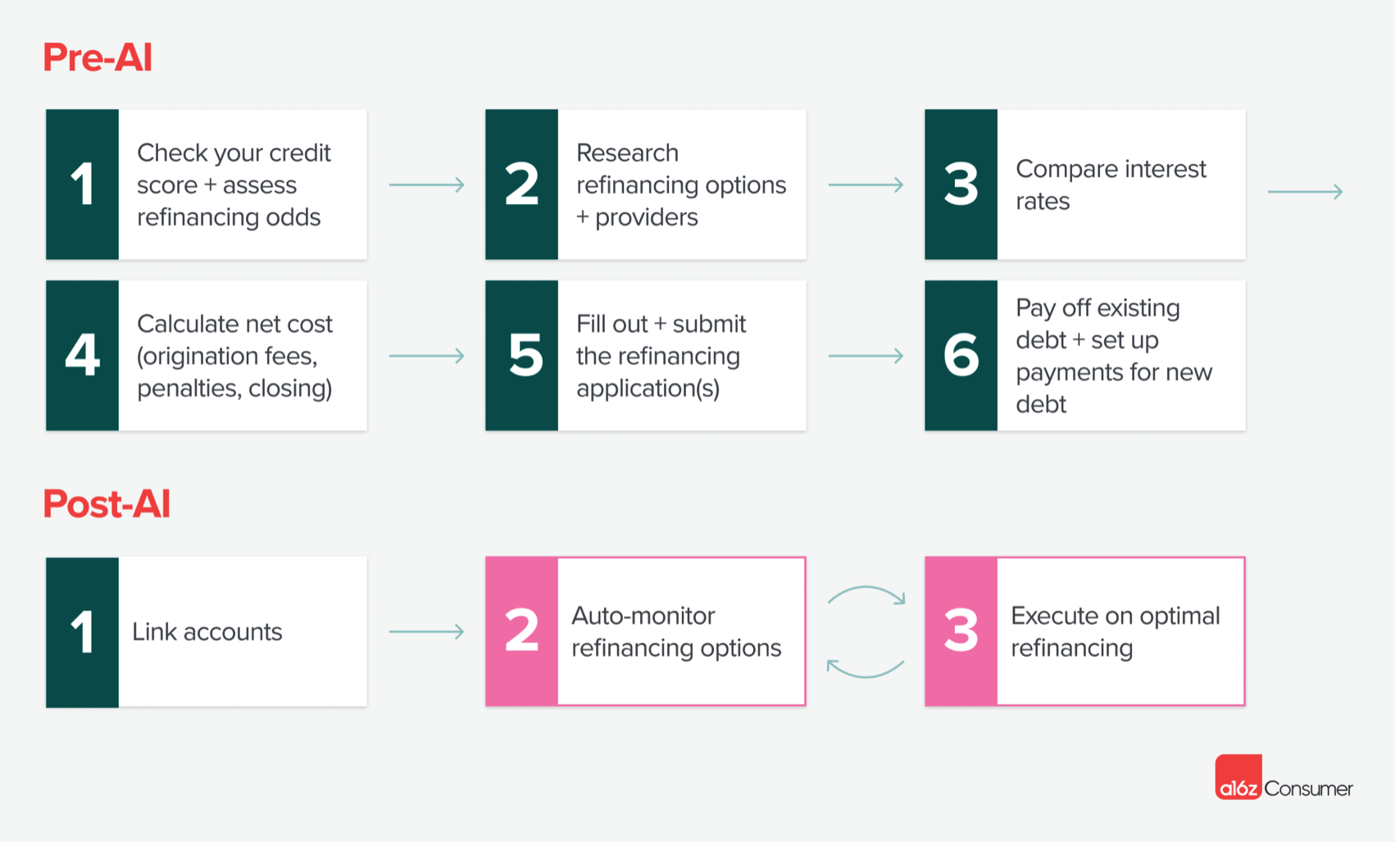 Pre-AI

1 Check your credit score + assess refinancing odds

2 Research refinancing options + providers

3 Compare interest rates

4 Calculate net cost (origination fees, penalties, closing)

5 Fill out + submit the refinancing application(s)

6 Pay off existing debt + set up payments for new debt

Post-AI

1 Link accounts

2 Auto-monitor refinancing options

3 Execute on optimal refinancing

a16z Consumer